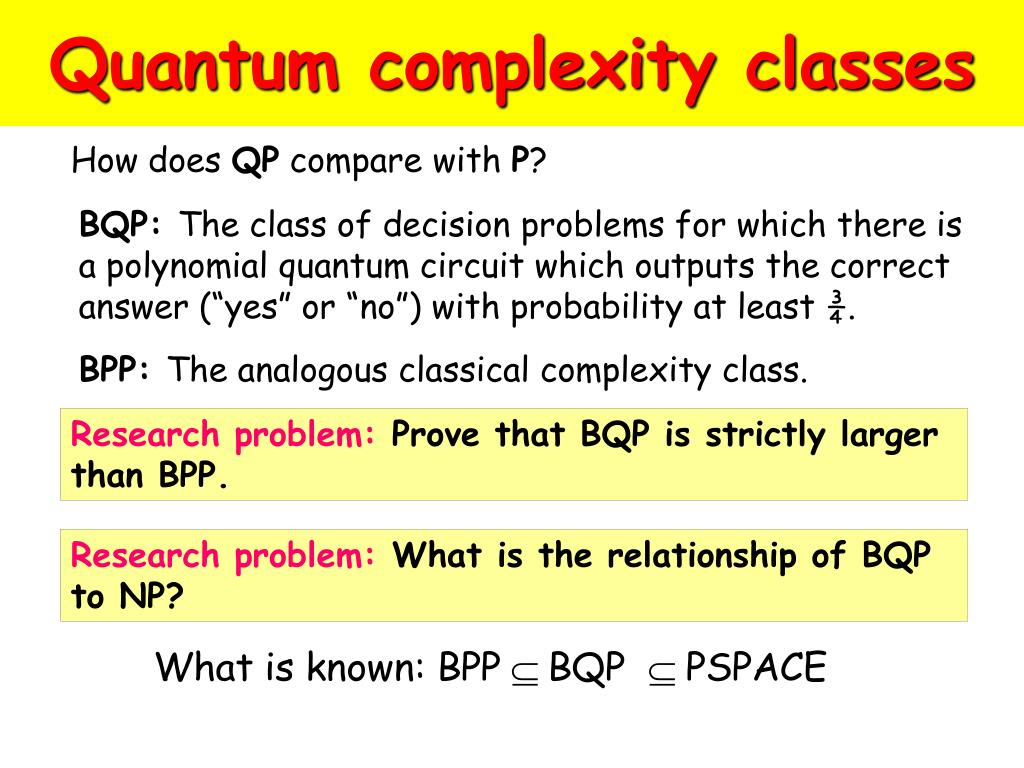 Quantum complexity classes

How does QP compare with P?

BQP: The class of decision problems for which there is a polynomial quantum circuit which outputs the correct answer (“yes” or “no”) with probability at least $\frac{3}{4}$.

BPP: The analogous classical complexity class.

Research problem: Prove that BQP is strictly larger than BPP.

Research problem: What is the relationship of BQP to NP?

What is known: BPP $\subseteq$ BQP $\subseteq$ PSPACE